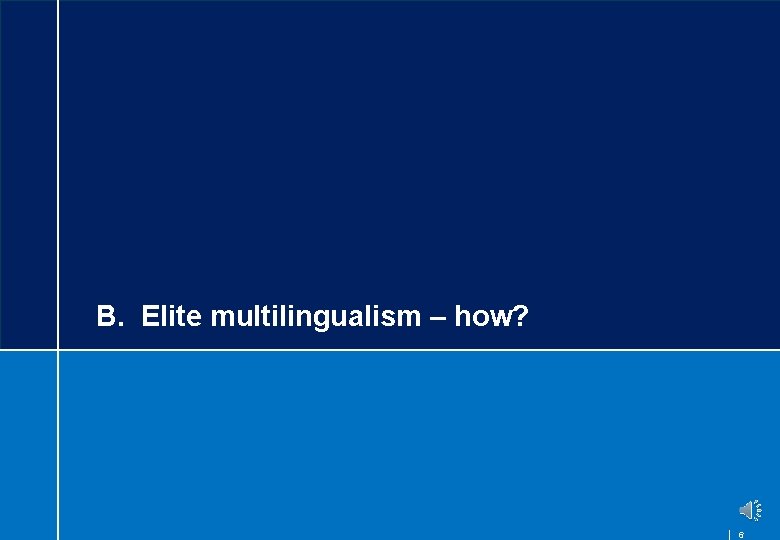 B. Elite multilingualism – how?

6